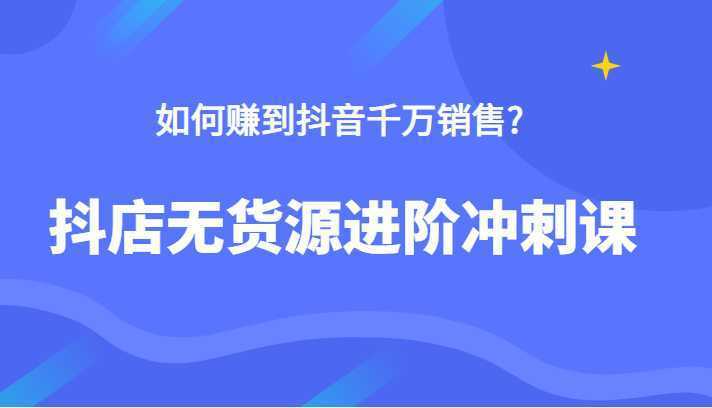 如何赚到抖音千万销售?

抖店无货源进阶冲刺课